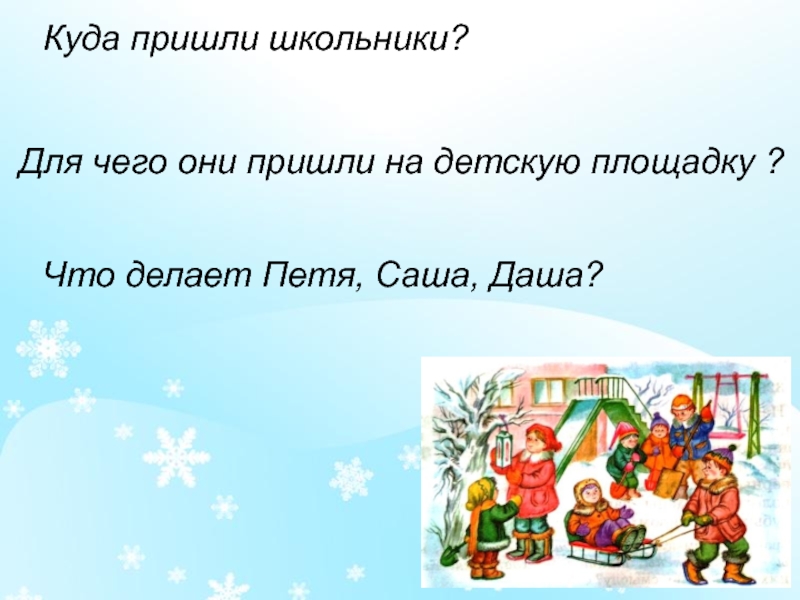 Куда пришли школьники?

Для чего они пришли на детскую площадку ?

Что делает Петя, Саша, Даша?